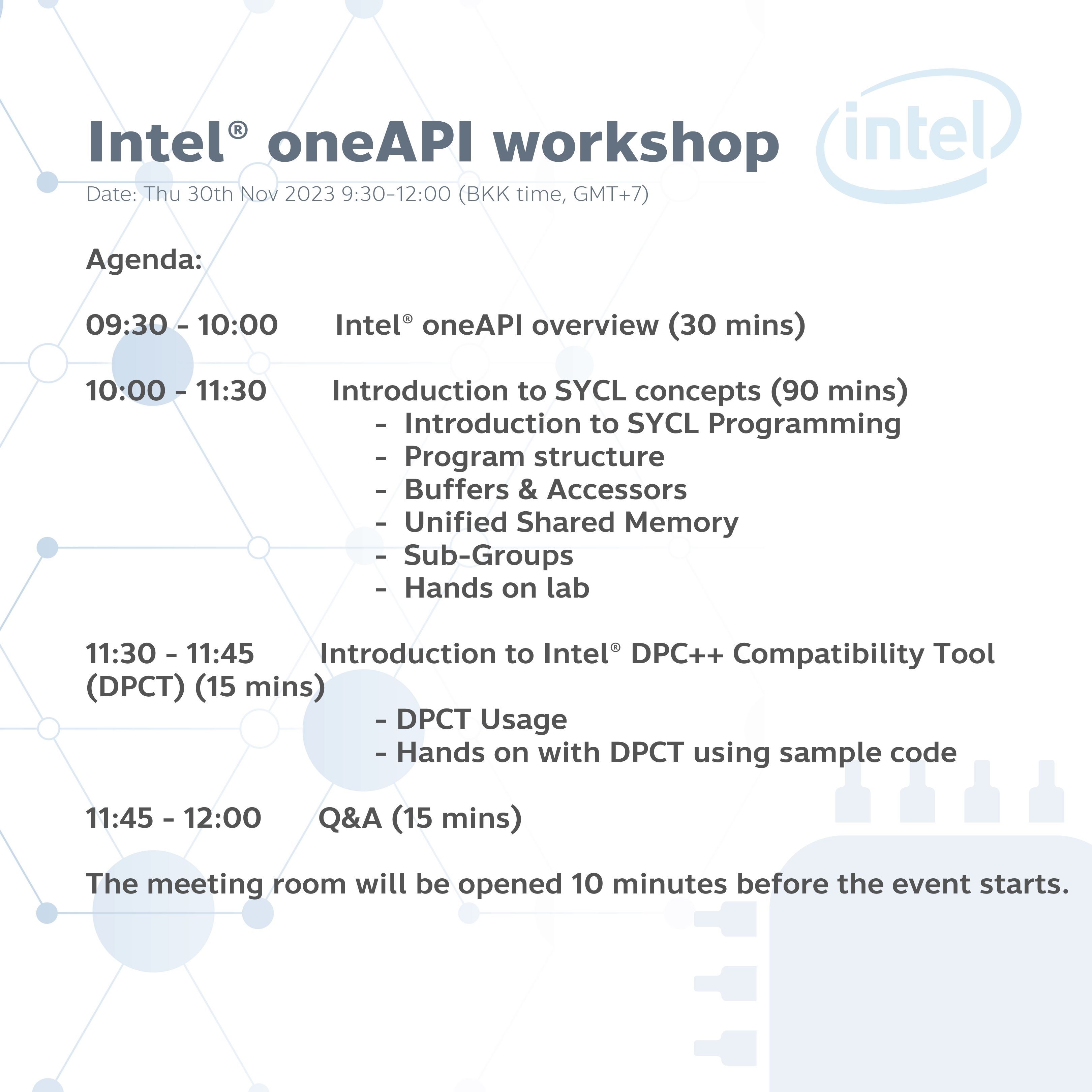 Intel® oneAPI workshop

intel

Date: Thu 30th Nov 2023 9:30-12:00 (BKK time, GMT+7)

Agenda:

09:30 - 10:00 Intel® oneAPI overview (30 mins)

10:00 - 11:30 Introduction to SYCL concepts (90 mins)
- Introduction to SYCL Programming
- Program structure
- Buffers & Accessors
- Unified Shared Memory
- Sub-Groups
- Hands on lab

11:30 - 11:45 Introduction to Intel® DPC++ Compatibility Tool (DPCT) (15 mins)
- DPCT Usage
- Hands on with DPCT using sample code

11:45 - 12:00 Q&A (15 mins)

The meeting room will be opened 10 minutes before the event starts.